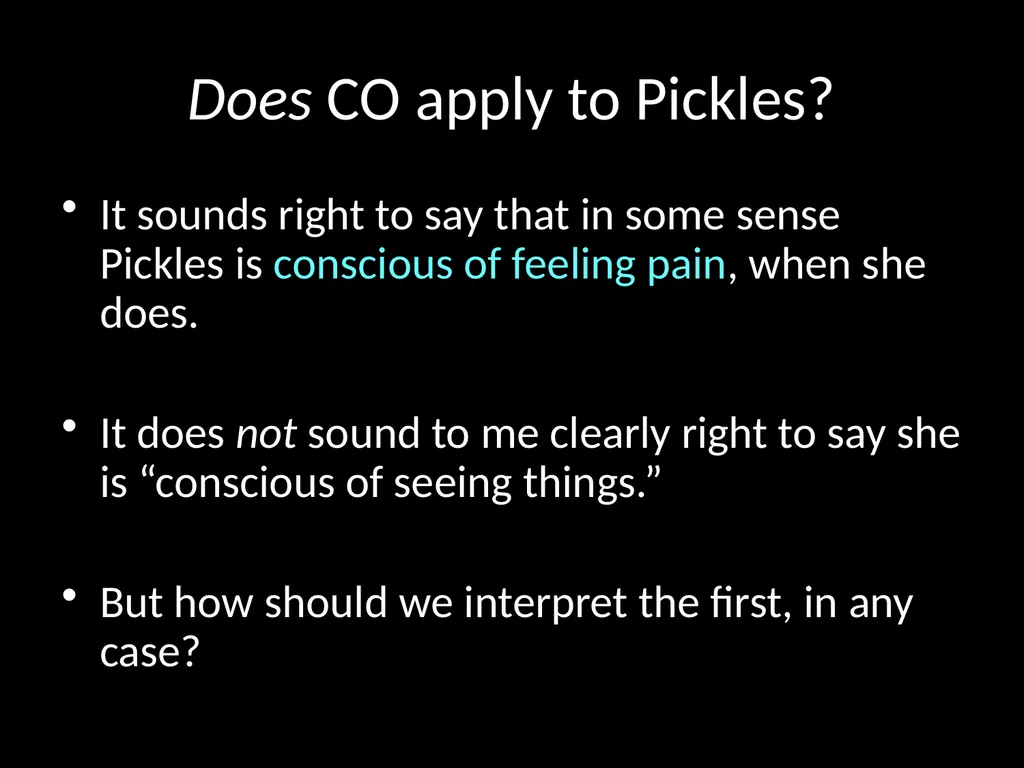 Does CO apply to Pickles?

• It sounds right to say that in some sense Pickles is conscious of feeling pain, when she does.

• It does not sound to me clearly right to say she is “conscious of seeing things.”

• But how should we interpret the first, in any case?